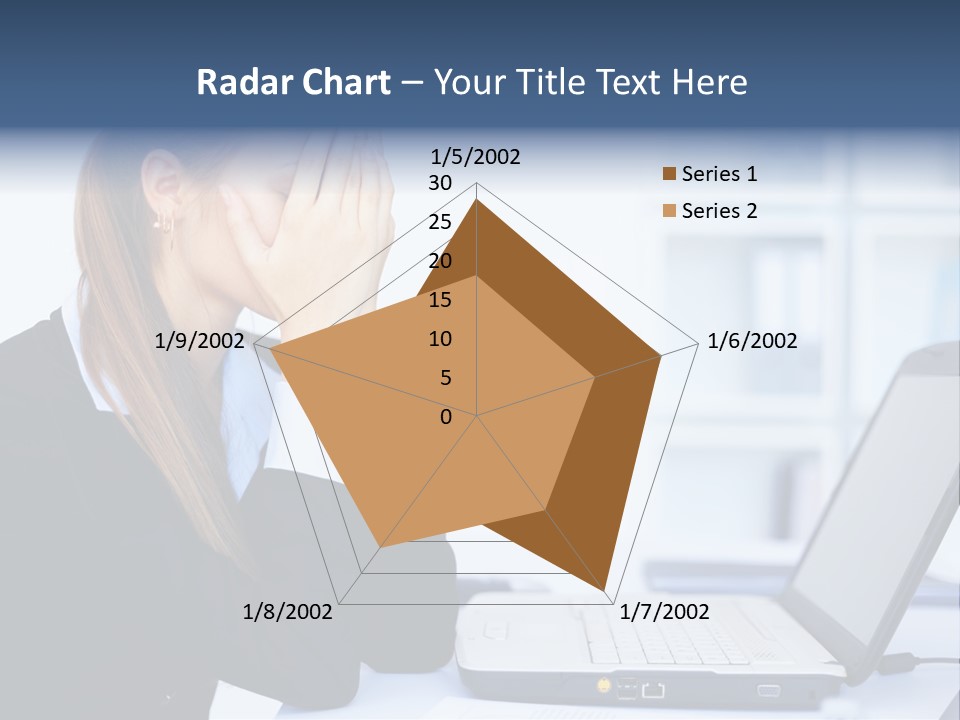 Radar Chart – Your Title Text Here

1/5/2002

30
25
20
15
10
5
0

1/6/2002

1/7/2002

1/8/2002

1/9/2002

Series 1
Series 2